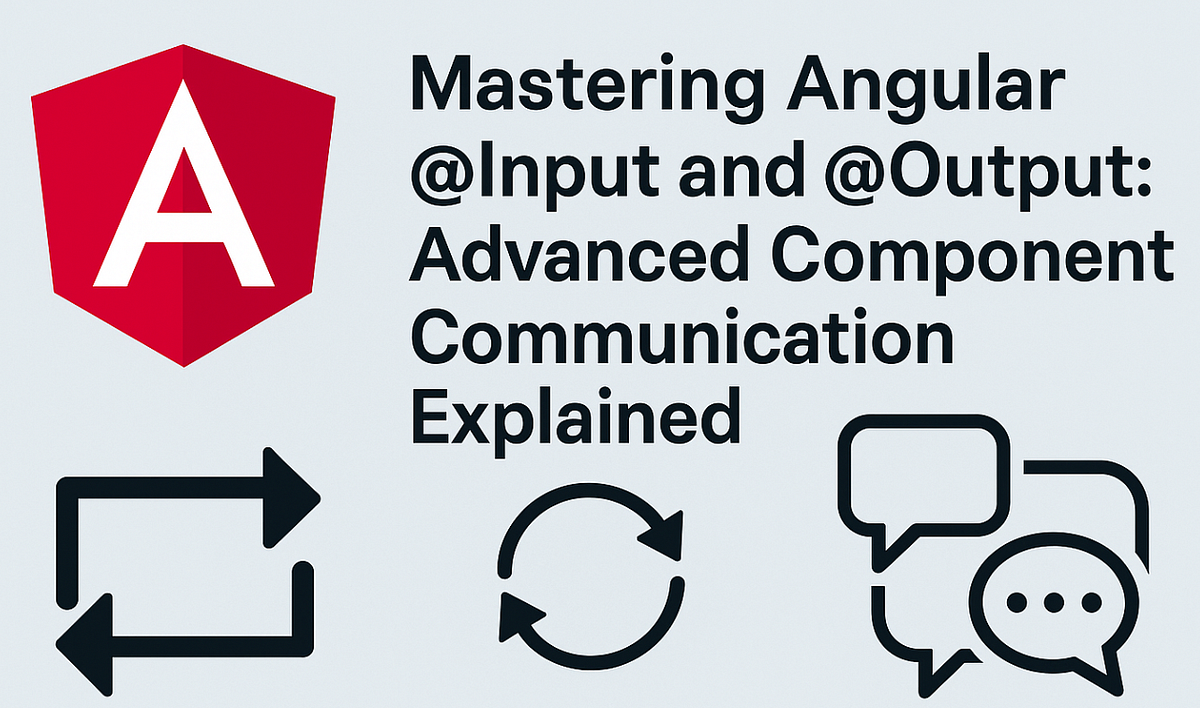 A

Mastering Angular @Input and @Output: Advanced Component Communication Explained